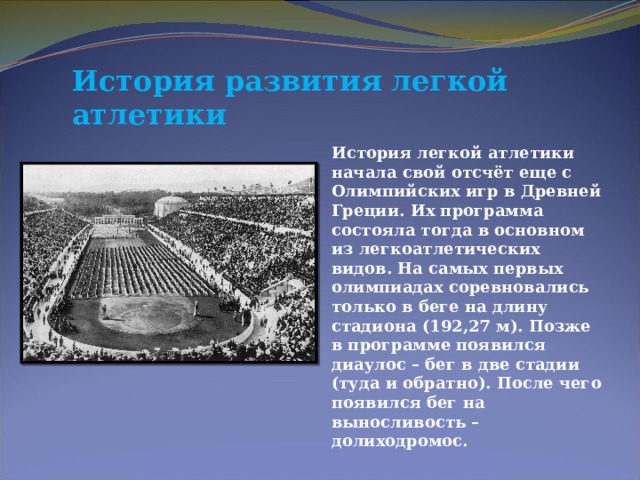 История развития легкой атлетики

История легкой атлетики начала свой отсчёт еще с Олимпийских игр в Древней Греции. Их программа состояла тогда в основном из легкоатлетических видов. На самых первых олимпиадах соревновались только в беге на длину стадиона (192,27 м). Позже в программе появился диаулос – бег в две стадии (туда и обратно). После чего появился бег на выносливость – долиходромос.